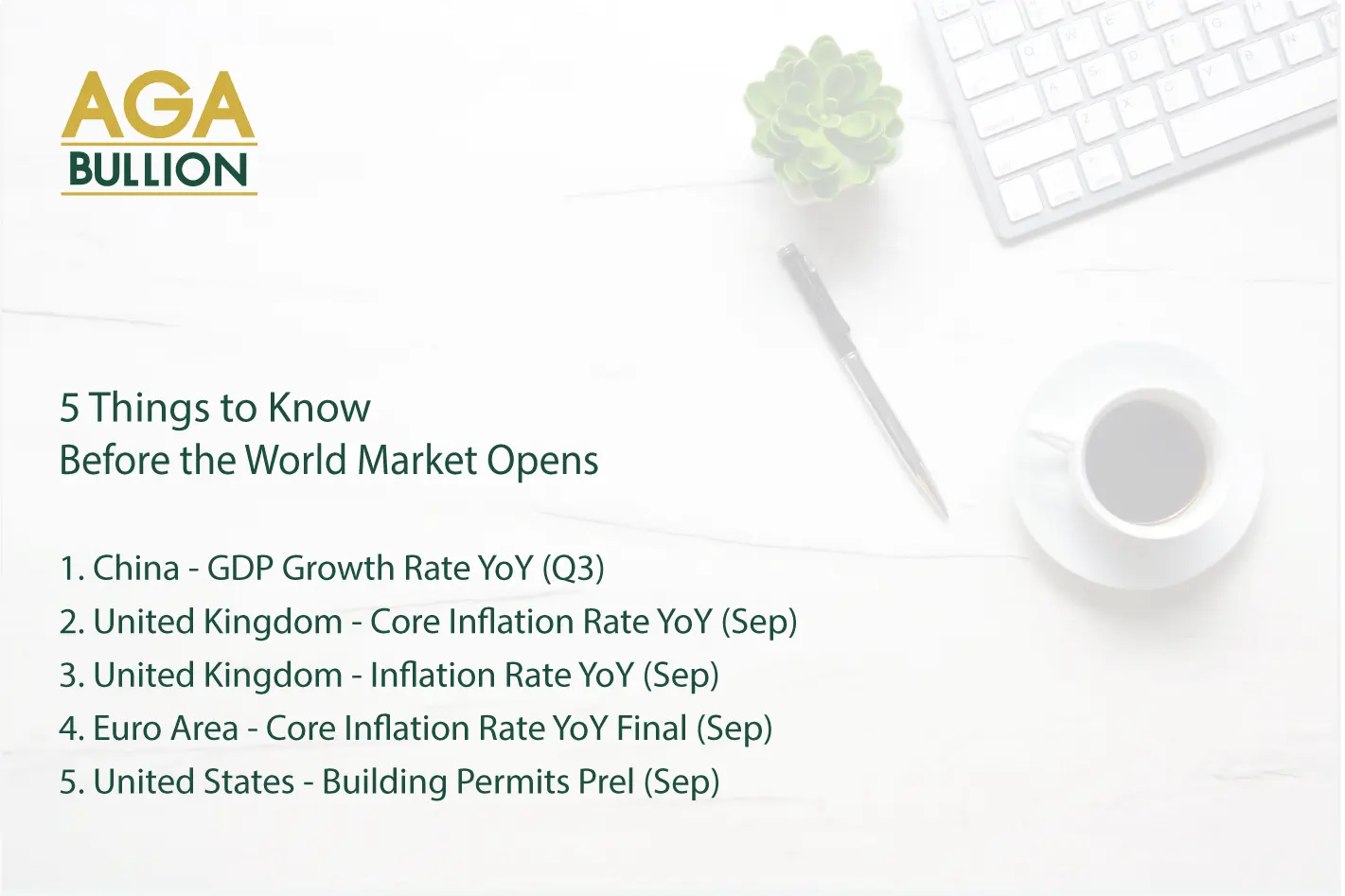 AGA
BULLION

5 Things to Know
Before the World Market Opens

1. China - GDP Growth Rate YoY (Q3)
2. United Kingdom - Core Inflation Rate YoY (Sep)
3. United Kingdom - Inflation Rate YoY (Sep)
4. Euro Area - Core Inflation Rate YoY Final (Sep)
5. United States - Building Permits Prel (Sep)